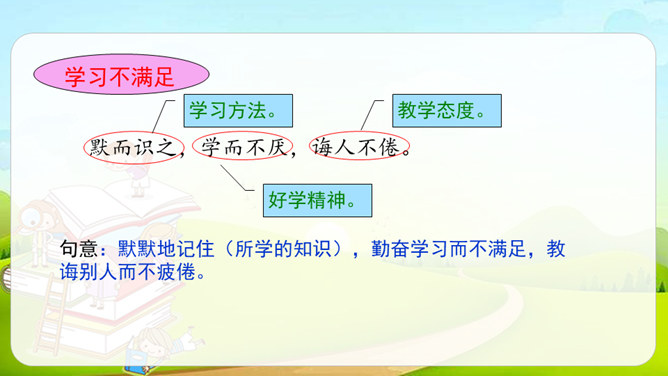 学习不满足

学习方法。

教学态度。

默而识之，学而不厌，诲人不倦。

好学精神。

句意：默默地记住（所学的知识），勤奋学习而不满足，教诲别人而不疲倦。